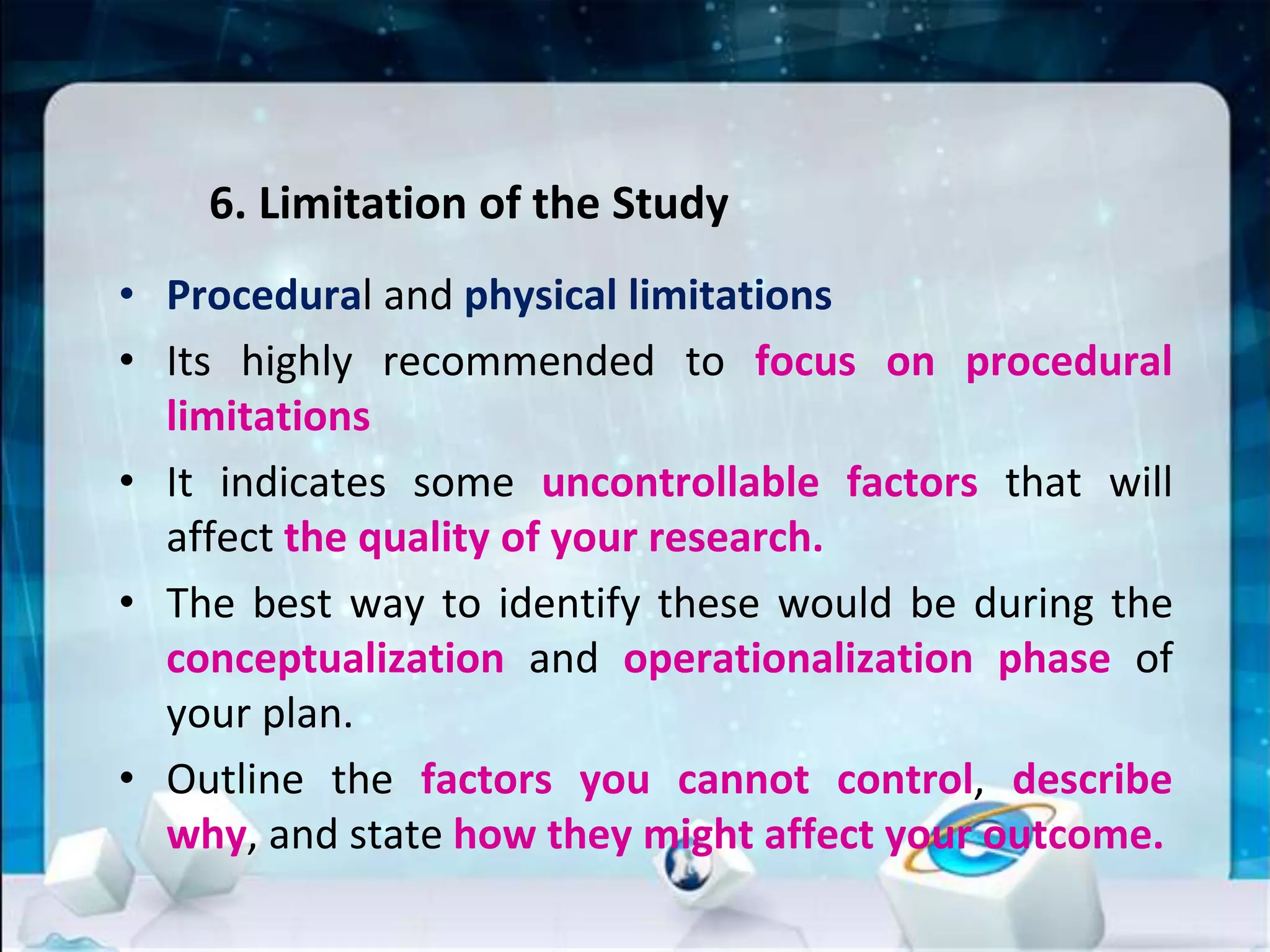 6. Limitation of the Study

• Procedural and physical limitations
• Its highly recommended to focus on procedural limitations
• It indicates some uncontrollable factors that will affect the quality of your research.
• The best way to identify these would be during the conceptualization and operationalization phase of your plan.
• Outline the factors you cannot control, describe why, and state how they might affect your outcome.